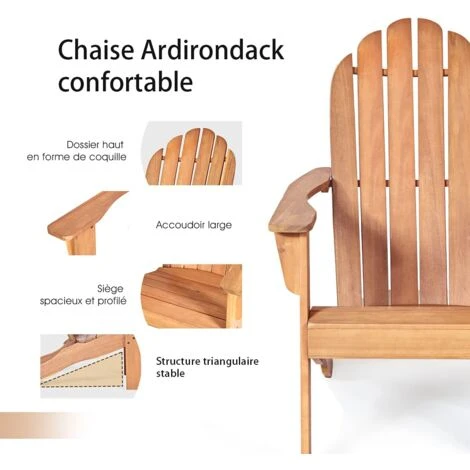 Chaise Ardirondack confortable

Dossier haut en forme de coquille

Accoudoir large

Siège spacieux et profilé

Structure triangulaire stable